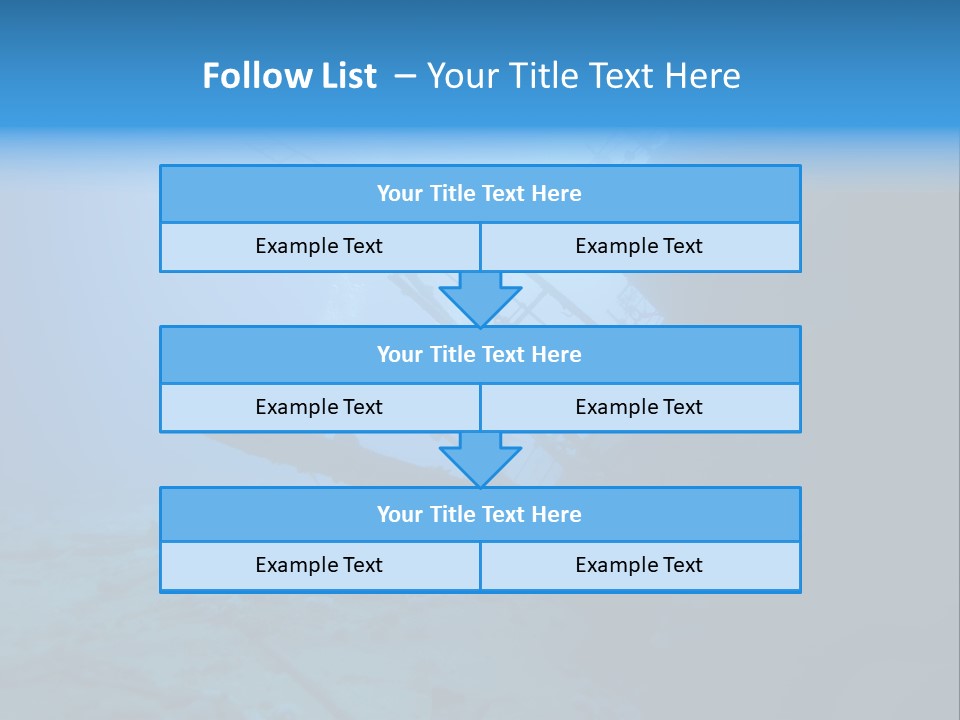 Follow List – Your Title Text Here

Your Title Text Here

Example Text

Example Text

Your Title Text Here

Example Text

Example Text

Your Title Text Here

Example Text

Example Text